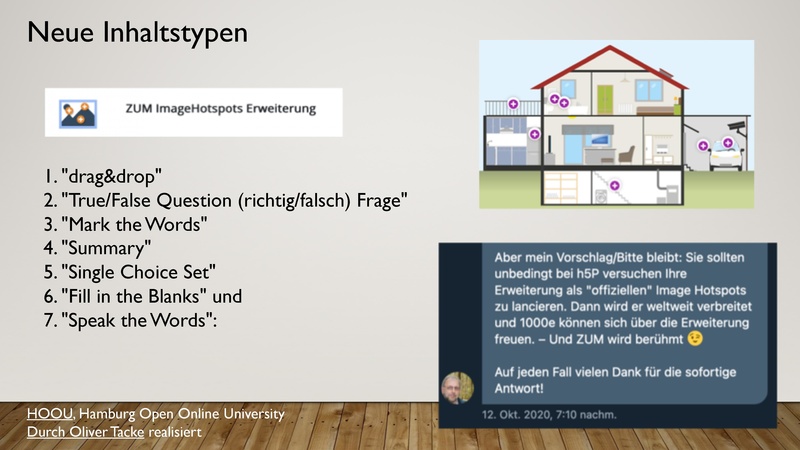 Neue Inhaltstypen

ZUM ImageHotspots Erweiterung

1. "drag&drop"
2. "True/False Question (richtig/falsch) Frage"
3. "Mark the Words"
4. "Summary"
5. "Single Choice Set"
6. "Fill in the Blanks" und
7. "Speak the Words":

Aber mein Vorschlag/Bitte bleibt: Sie sollten unbedingt bei h5P versuchen Ihre Erweiterung als "offiziellen" Image Hotspots zu lancieren. Dann wird er weltweit verbreitet und 1000e können sich über die Erweiterung freuen. – Und ZUM wird berühmt 😉

Auf jeden Fall vielen Dank für die sofortige Antwort!

12. Okt. 2020, 7:10 nachm.

HOOU, Hamburg Open Online University
Durch Oliver Tacke realisiert